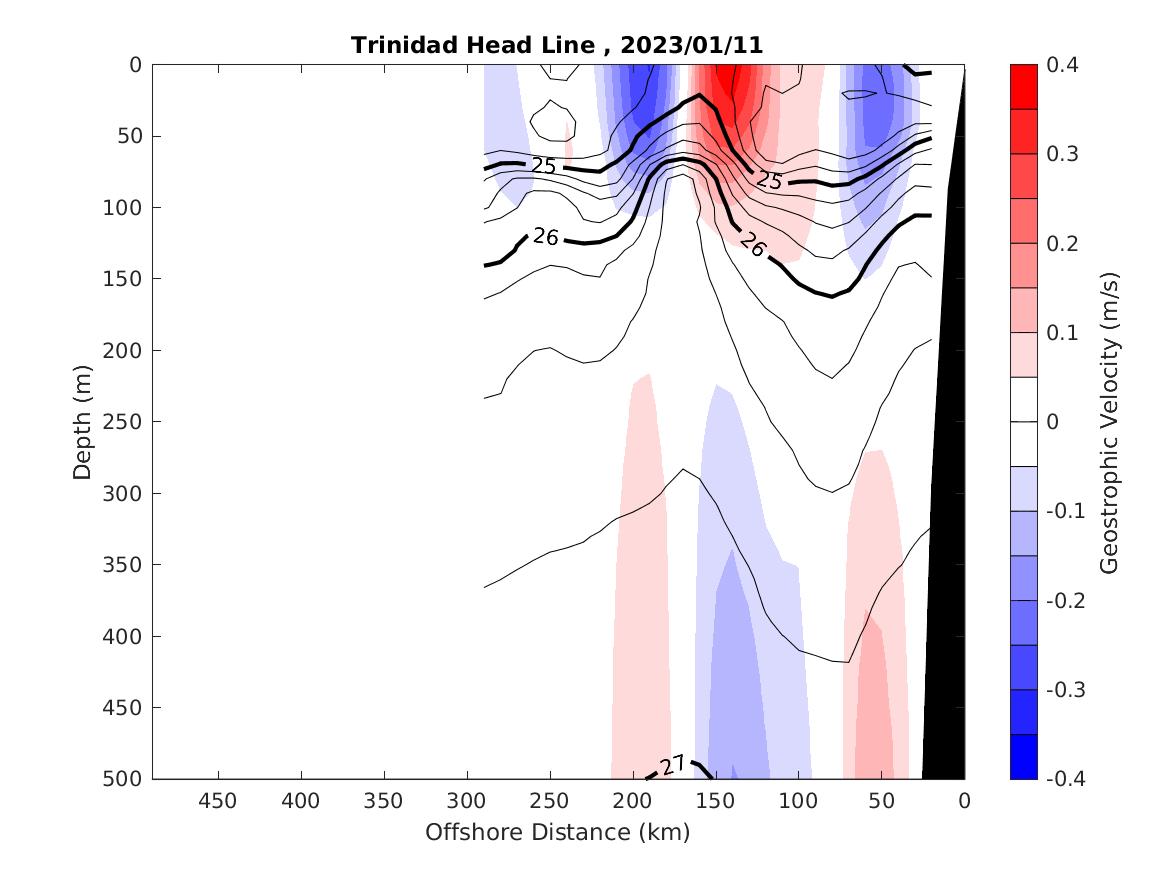 Trinidad Head Line , 2023/01/11

0
50
100
150
200
250
300
350
400
450
500

Depth (m)

25
25
26
26
27

450
400
350
300
250
200
150
100
50
0

Offshore Distance (km)

0.4
0.3
0.2
0.1
0
-0.1
-0.2
-0.3
-0.4

Geostrophic Velocity (m/s)